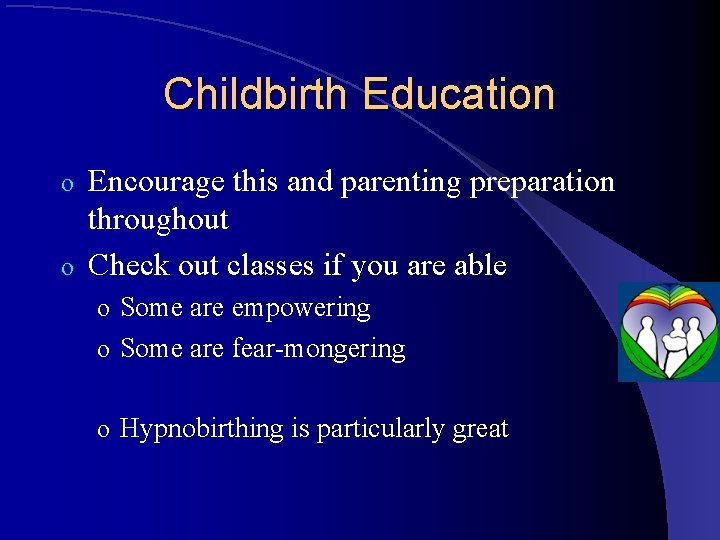 Childbirth Education

o Encourage this and parenting preparation throughout

o Check out classes if you are able

o Some are empowering

o Some are fear-mongering

o Hypnobirthing is particularly great